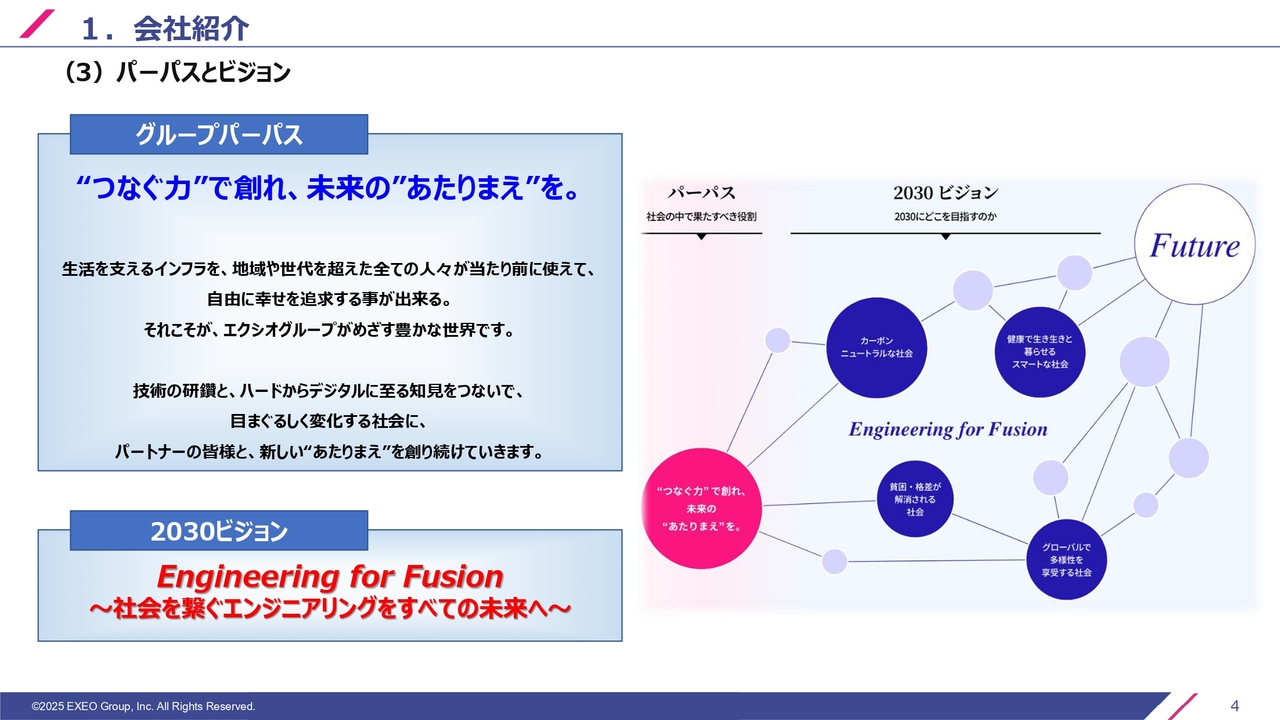 1．会社紹介

（3）パーパスとビジョン

グループパーパス

“つなぐ力”で創れ、未来の”あたりまえ”を。

生活を支えるインフラを、地域や世代を超えた全ての人々が当たり前に使えて、
自由に幸せを追求する事が出来る。
それこそが、エクシオグループがめざす豊かな世界です。

技術の研鑽と、ハードからデジタルに至る知見をつないで、
目まぐるしく変化する社会に、
パートナーの皆様と、新しい“あたりまえ”を創り続けていきます。

2030ビジョン

Engineering for Fusion
～社会を繋ぐエンジニアリングをすべての未来へ～

パーパス
社会の中で果たすべき役割

2030 ビジョン
2030にどこを目指すのか

Future

カーボン
ニュートラルな社会

健康で生き生きと
暮らせる
スマートな社会

Engineering for Fusion

“つなぐ力”で創れ、
未来の
“あたりまえ”を。

貧困・格差が
解消される
社会

グローバルで
多様性を
享受する社会

©2025 EXEO Group, Inc. All Rights Reserved.

4